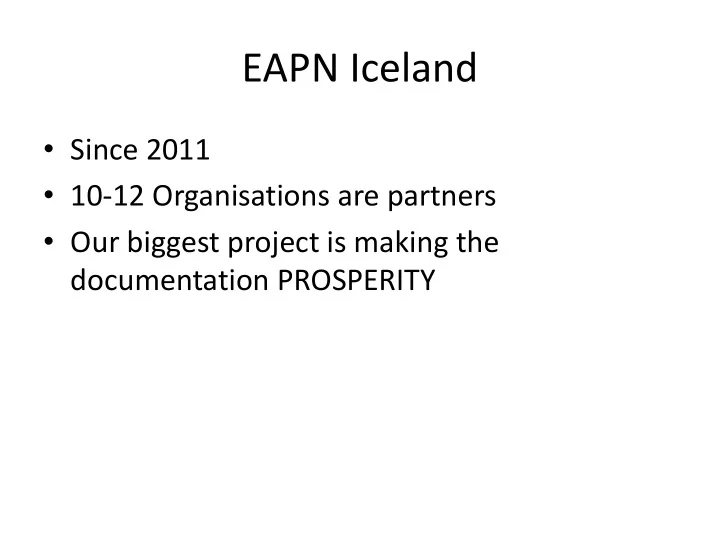 EAPN Iceland

• Since 2011
• 10-12 Organisations are partners
• Our biggest project is making the documentation PROSPERITY